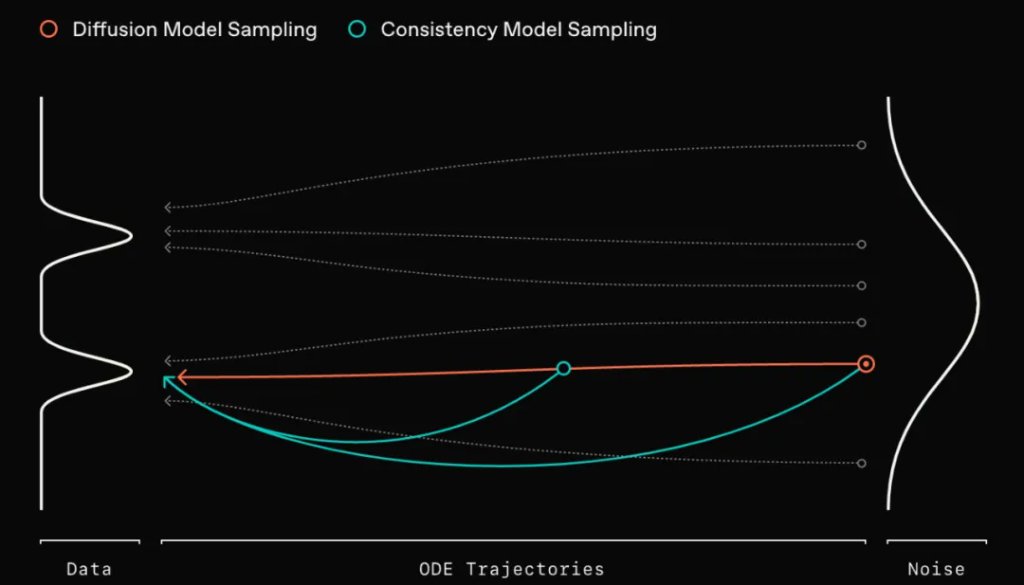 Diffusion Model Sampling
Consistency Model Sampling

Data
ODE Trajectories
Noise